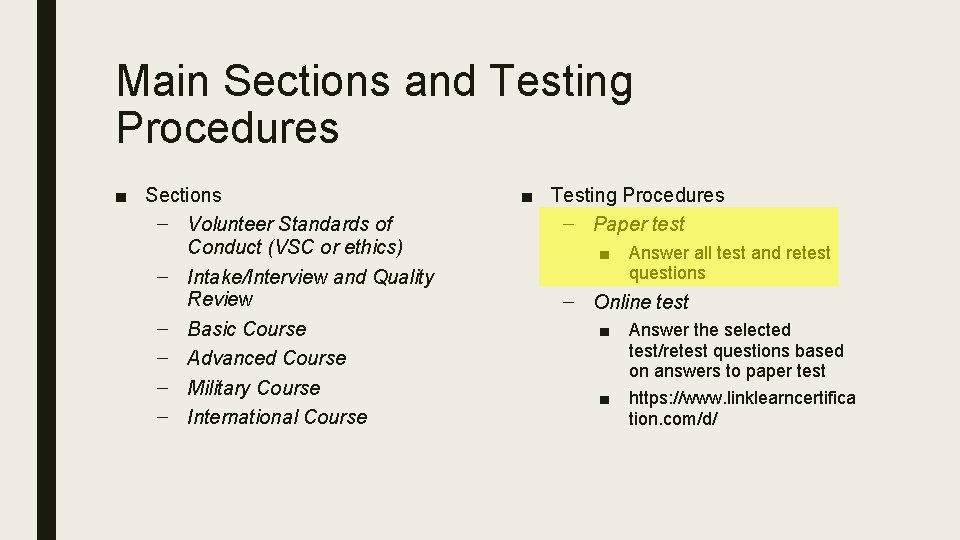 Main Sections and Testing Procedures

■ Sections
– Volunteer Standards of Conduct (VSC or ethics)
– Intake/Interview and Quality Review
– Basic Course
– Advanced Course
– Military Course
– International Course

■ Testing Procedures
– Paper test
■ Answer all test and retest questions
– Online test
■ Answer the selected test/retest questions based on answers to paper test
■ https://www.linklearncertification.com/d/